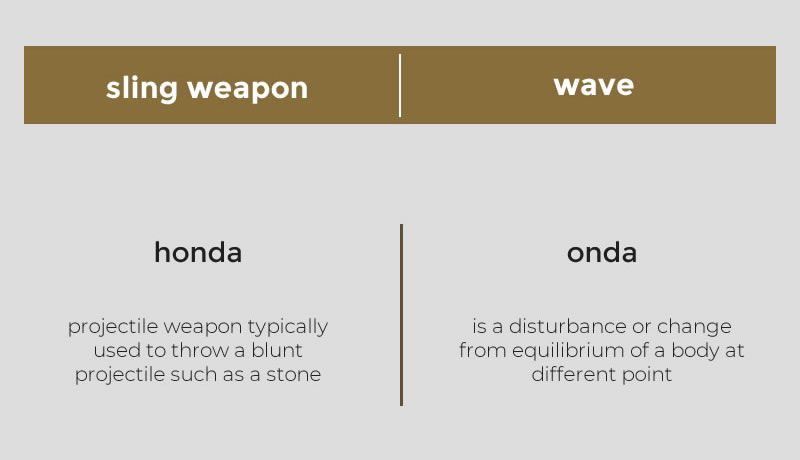 | sling weapon | wave |
|---|---|
| honda | onda |
| projectile weapon typically used to throw a blunt projectile such as a stone | is a disturbance or change from equilibrium of a body at different point |